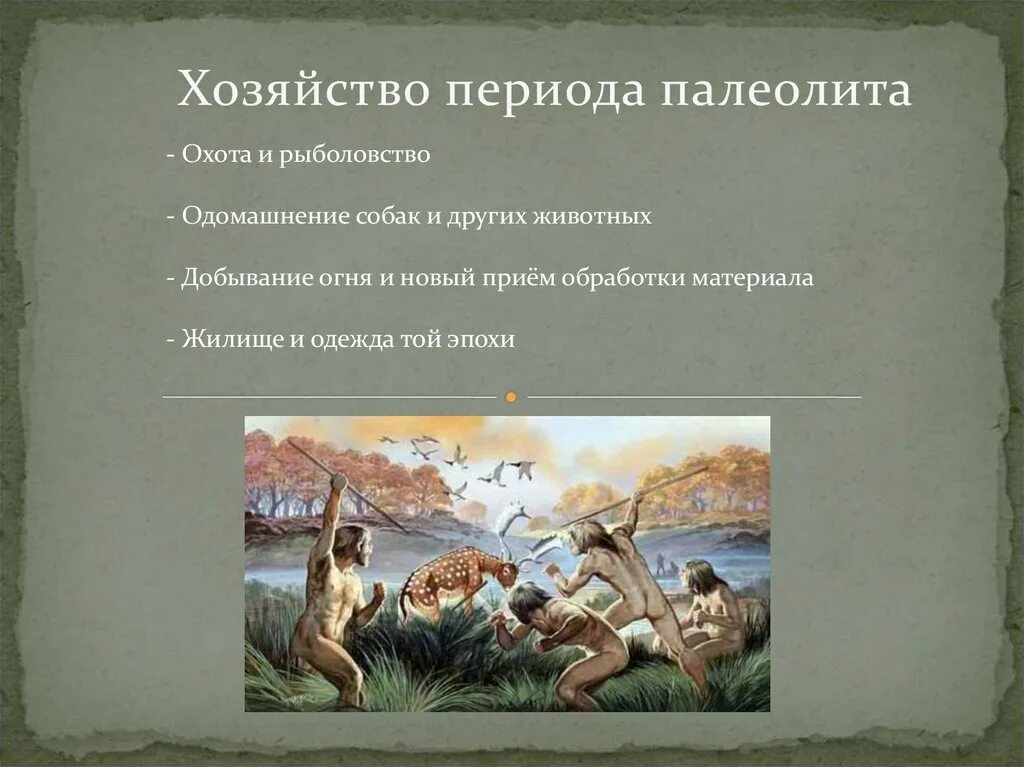 Хозяйство периода палеолита

- Охота и рыболовство

- Одомашнение собак и других животных

- Добывание огня и новый приём обработки материала

- Жилище и одежда той эпохи